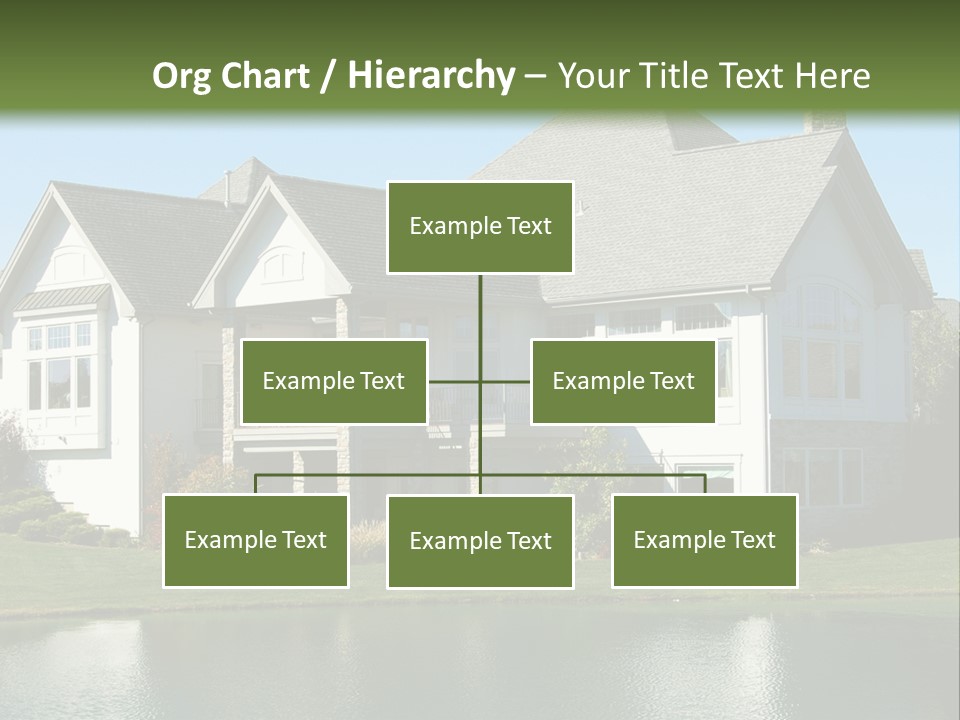 Org Chart / Hierarchy – Your Title Text Here

Example Text

Example Text

Example Text

Example Text

Example Text

Example Text